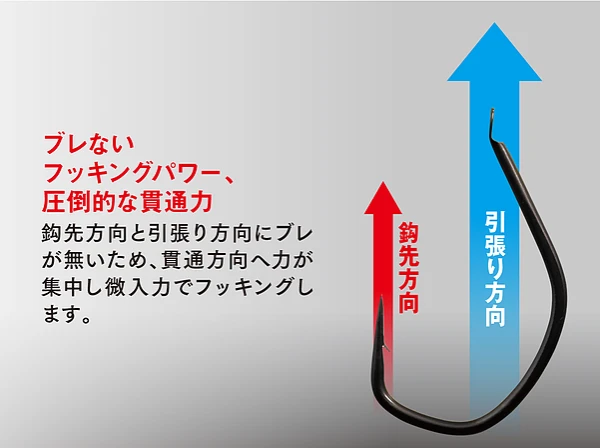 ブレない
フッキングパワー、
圧倒的な貫通力

鈎先方向と引張り方向にブレが無いため、貫通方向へ力が集中し微入力でフッキングします。

鈎先方向

引張り方向